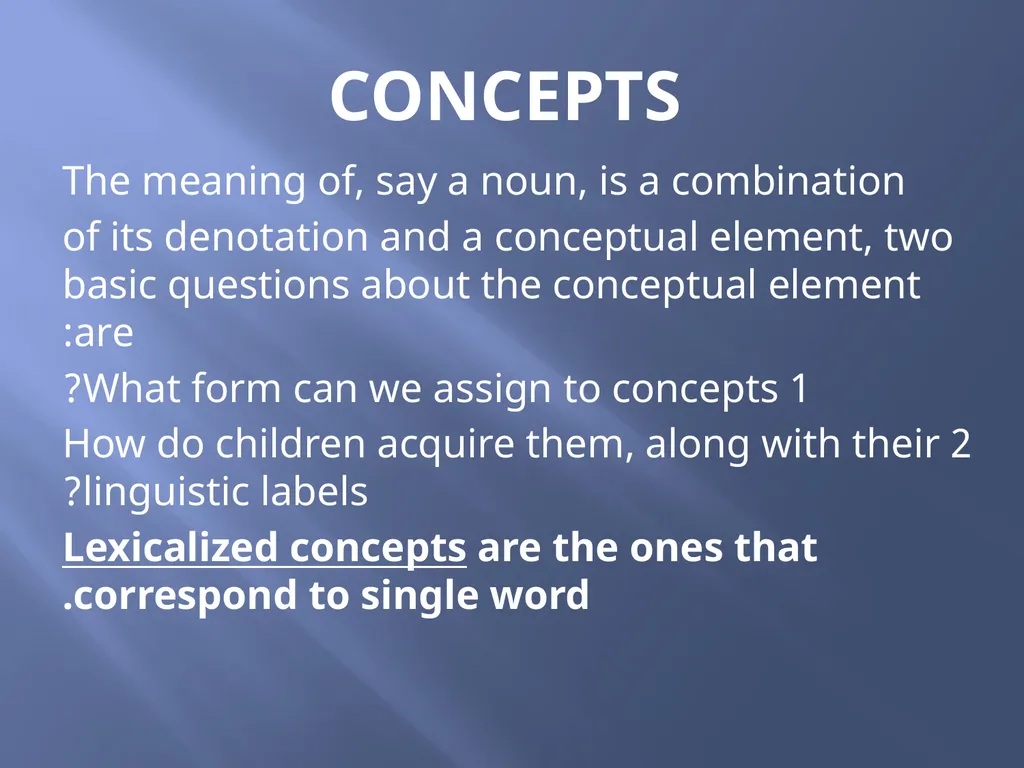 CONCEPTS

The meaning of, say a noun, is a combination of its denotation and a conceptual element, two basic questions about the conceptual element :are

?What form can we assign to concepts 1

How do children acquire them, along with their 2 ?linguistic labels

Lexicalized concepts are the ones that .correspond to single word